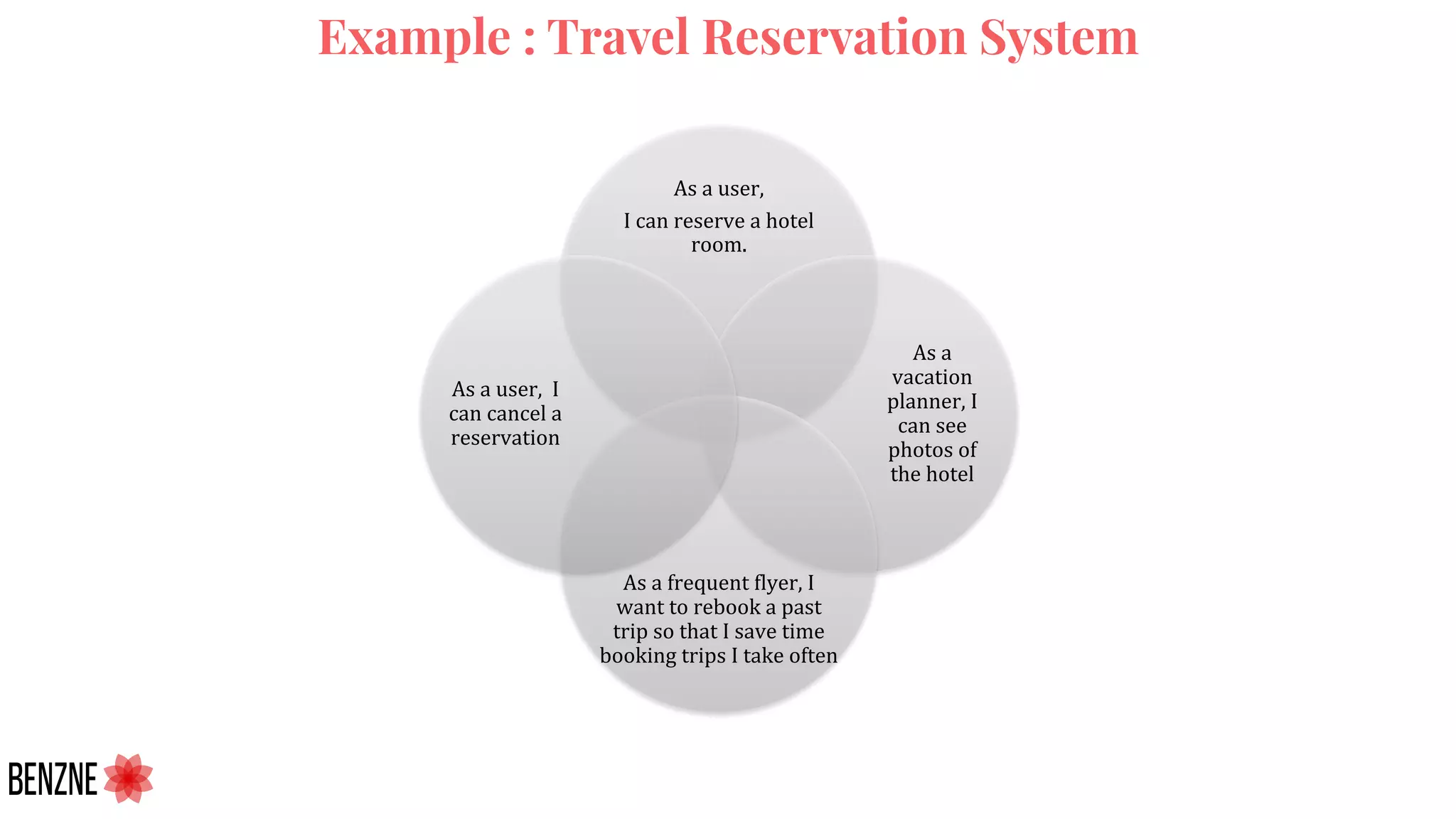 Example : Travel Reservation System

As a user,

I can reserve a hotel room.

As a user, I can cancel a reservation

As a vacation planner, I can see photos of the hotel

As a frequent flyer, I want to rebook a past trip so that I save time booking trips I take often

BENZNE